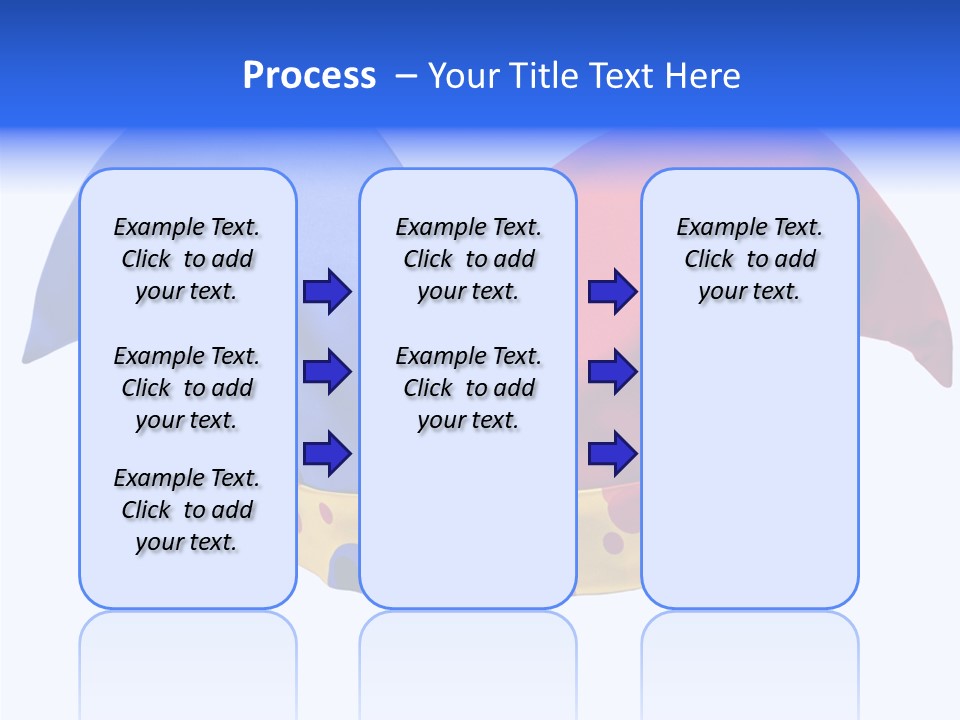 Process – Your Title Text Here

Example Text. Click to add your text.

Example Text. Click to add your text.

Example Text. Click to add your text.

Example Text. Click to add your text.

Example Text. Click to add your text.

Example Text. Click to add your text.